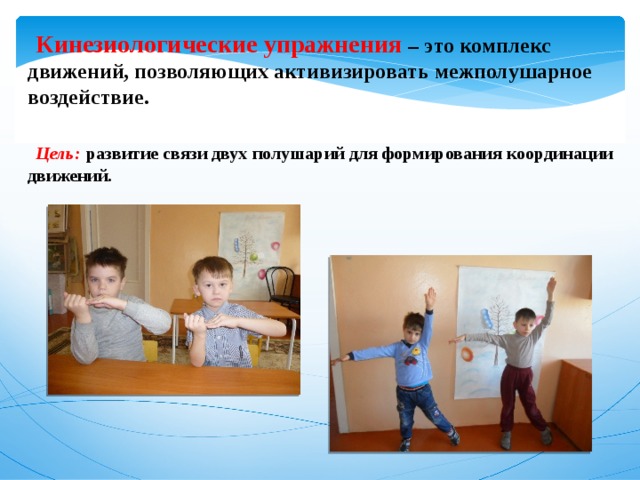 Кинезиологические упражнения – это комплекс движений, позволяющих активизировать межполушарное воздействие.

Цель: развитие связи двух полушарий для формирования координации движений.